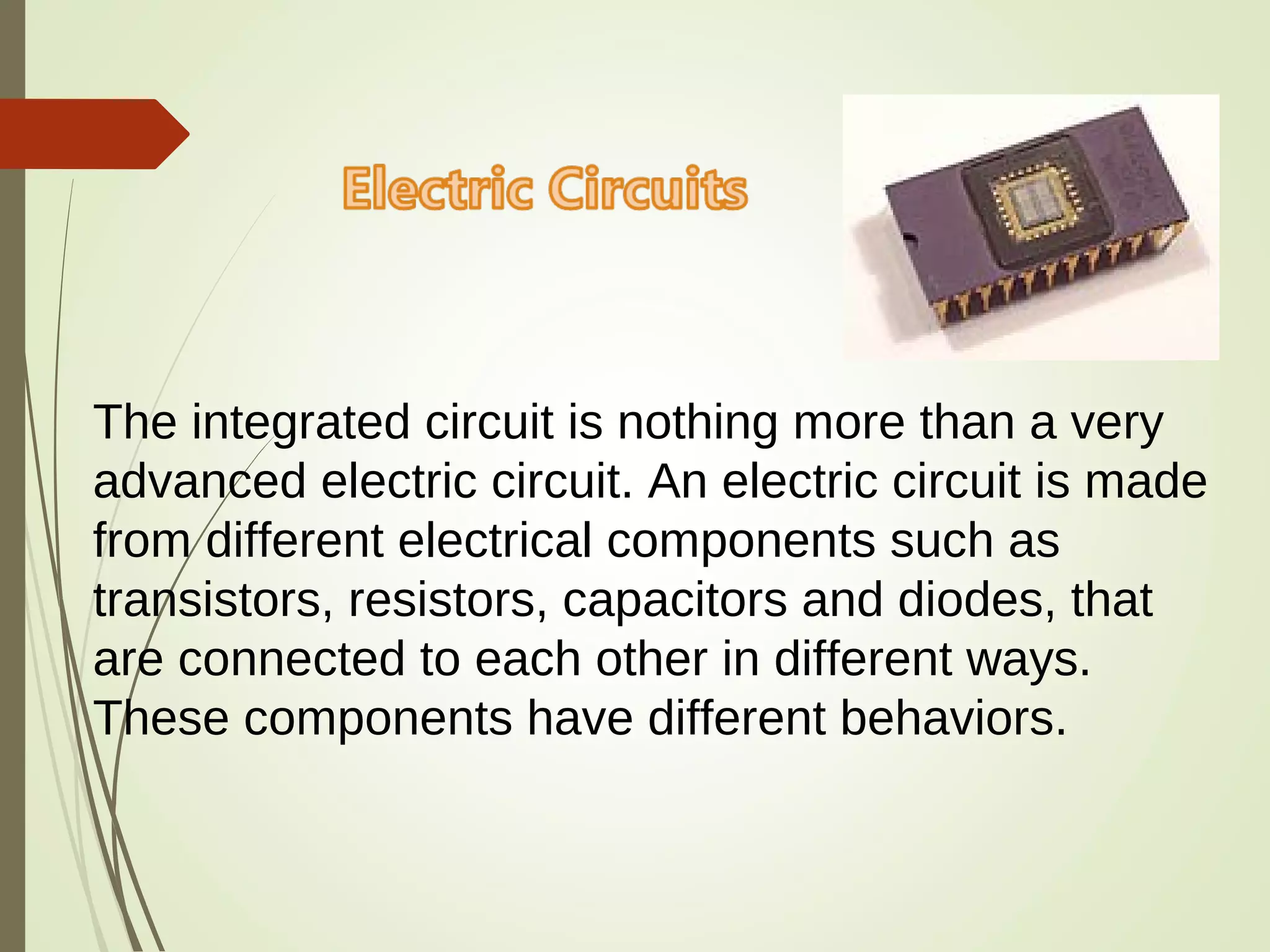 Electric Circuits

The integrated circuit is nothing more than a very advanced electric circuit. An electric circuit is made from different electrical components such as transistors, resistors, capacitors and diodes, that are connected to each other in different ways. These components have different behaviors.